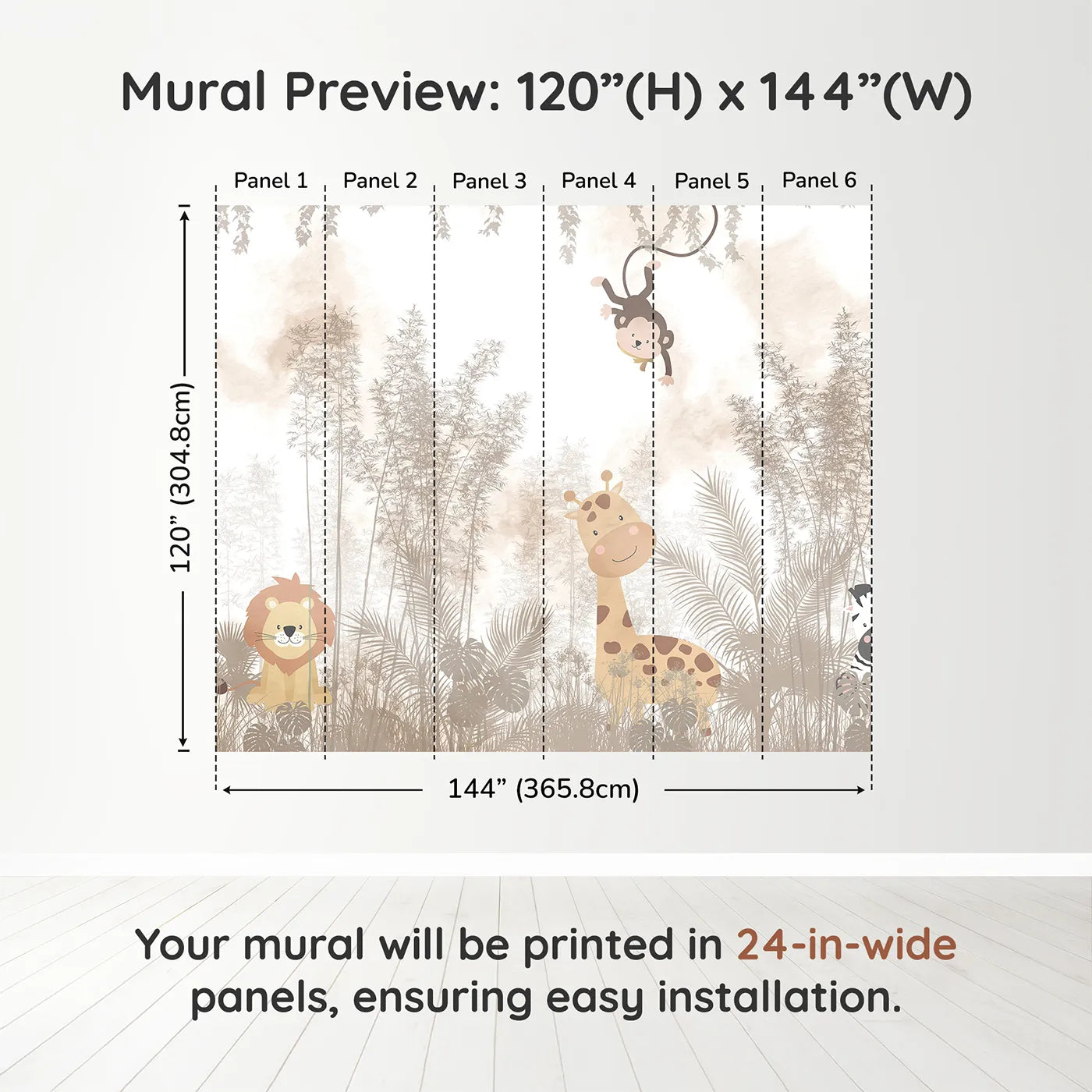 Mural Preview: 120”(H) x 144”(W)

Panel 1 Panel 2 Panel 3 Panel 4 Panel 5 Panel 6

120” (304.8cm)

144” (365.8cm)

Your mural will be printed in 24-in-wide panels, ensuring easy installation.